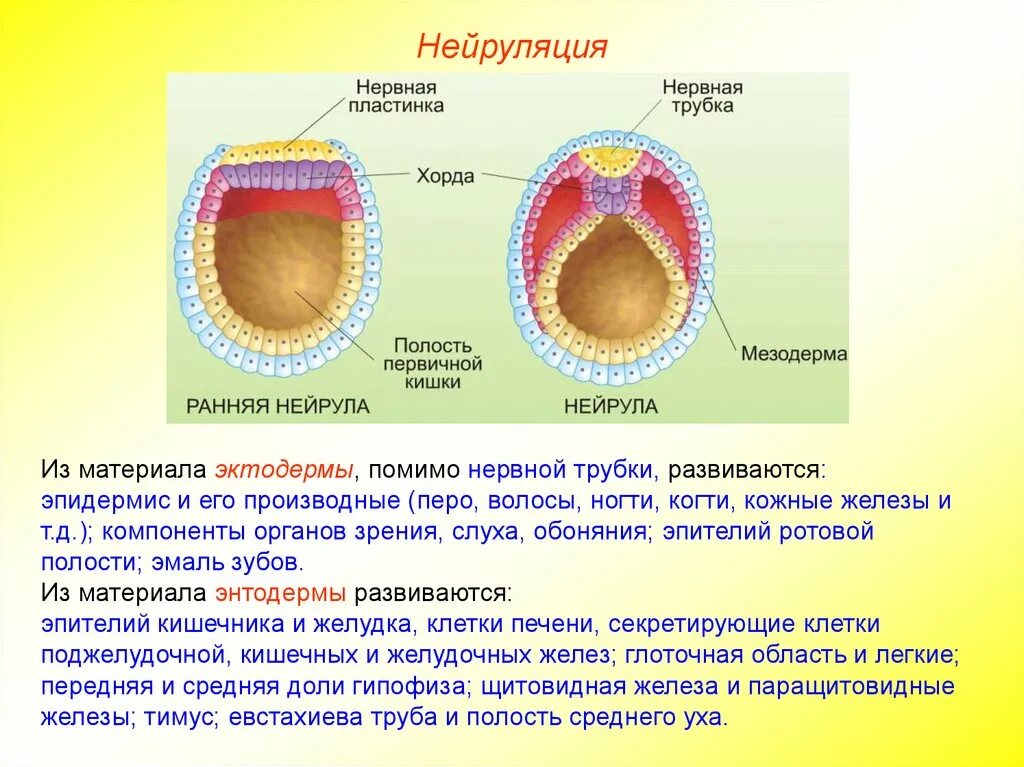 Нейруляция

Нервная пластинка

Нервная трубка

Хорда

Полость первичной кишки

Мезодерма

РАННЯЯ НЕЙРУЛА

НЕЙРУЛА

Из материала эктодермы, помимо нервной трубки, развиваются: эпидермис и его производные (перо, волосы, ногти, когти, кожные железы и т.д.); компоненты органов зрения, слуха, обоняния; эпителий ротовой полости; эмаль зубов.
Из материала энтодермы развиваются: эпителий кишечника и желудка, клетки печени, секретирующие клетки поджелудочной, кишечных и желудочных желез; глоточная область и легкие; передняя и средняя доли гипофиза; щитовидная железа и паращитовидные железы; тимус; евстахиева труба и полость среднего уха.